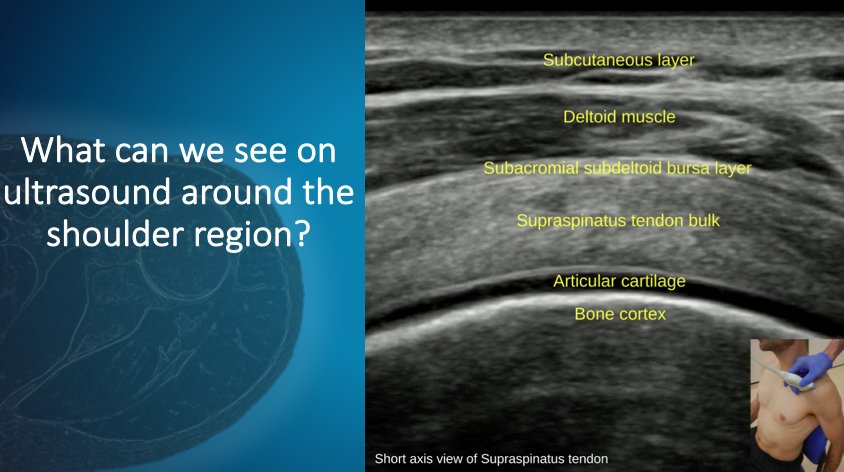 What can we see on ultrasound around the shoulder region?

Subcutaneous layer

Deltoid muscle

Subacromial subdeltoid bursa layer

Supraspinatus tendon bulk

Articular cartilage

Bone cortex

Short axis view of Supraspinatus tendon